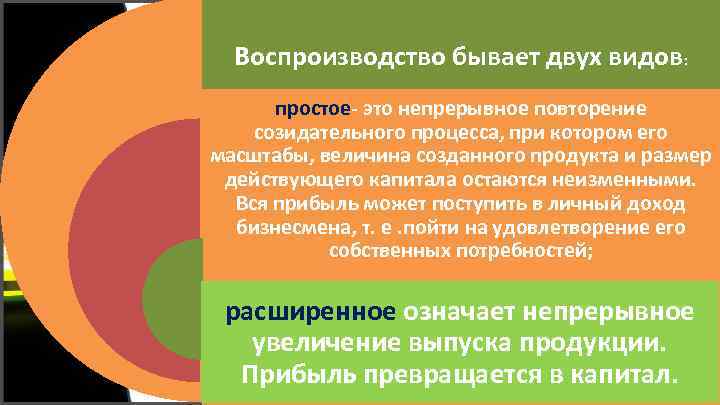 Воспроизводство бывает двух видов:

простое- это непрерывное повторение созидательного процесса, при котором его масштабы, величина созданного продукта и размер действующего капитала остаются неизменными. Вся прибыль может поступить в личный доход бизнесмена, т. е .пойти на удовлетворение его собственных потребностей;

расширенное означает непрерывное увеличение выпуска продукции. Прибыль превращается в капитал.